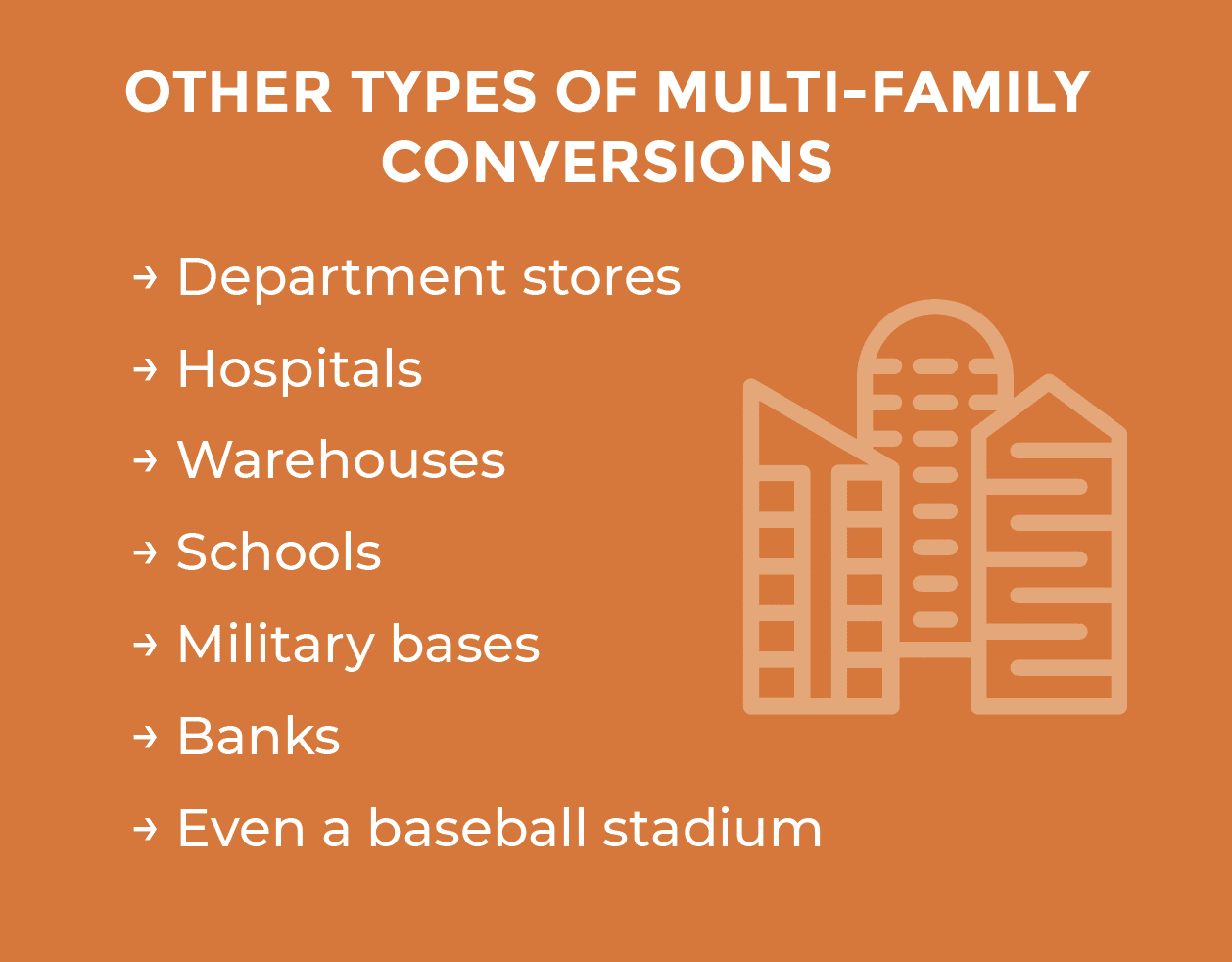 OTHER TYPES OF MULTI-FAMILY CONVERSIONS

→ Department stores
→ Hospitals
→ Warehouses
→ Schools
→ Military bases
→ Banks
→ Even a baseball stadium